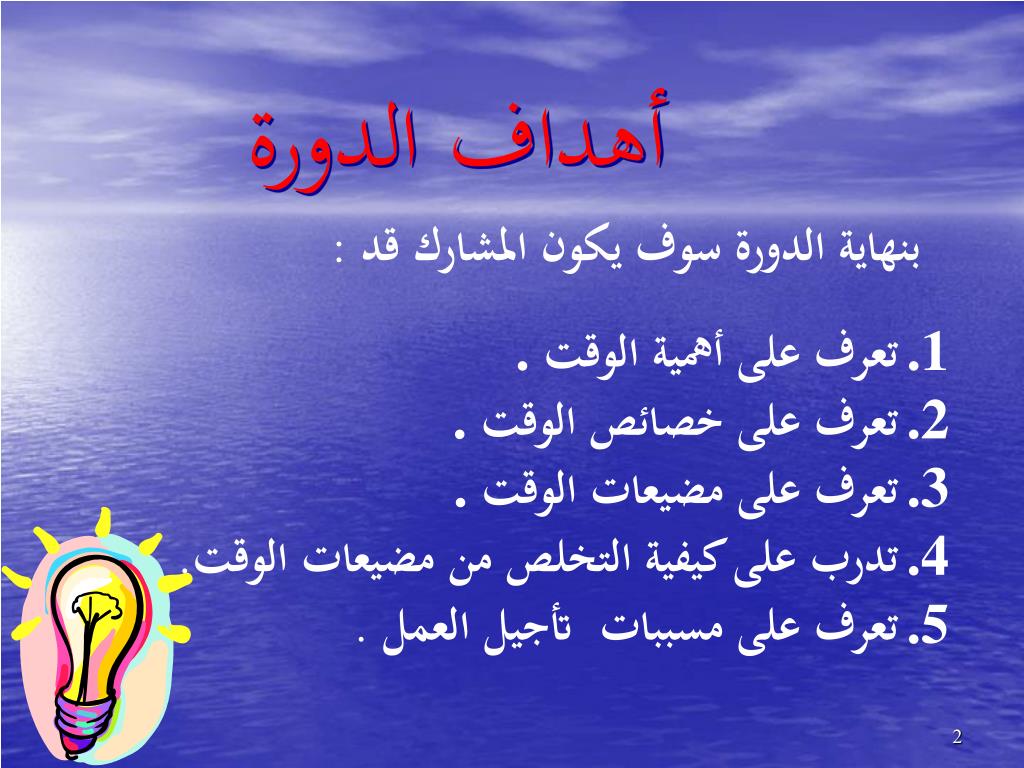 أهداف الدورة

بنهاية الدورة سوف يكون المشارك قد :

1. تعرف على أهمية الوقت .
2. تعرف على خصائص الوقت .
3. تعرف على مضيعات الوقت .
4. تدرب على كيفية التخلص من مضيعات الوقت.
5. تعرف على مسببات تأجيل العمل .

2